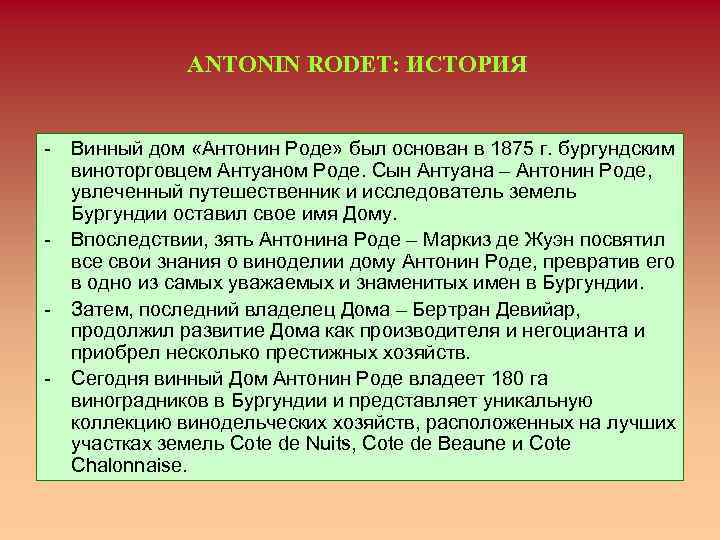 ANTONIN RODET: ИСТОРИЯ

- Винный дом «Антонин Роде» был основан в 1875 г. бургундским виноторговцем Антуаном Роде. Сын Антуана – Антонин Роде, увлеченный путешественник и исследователь земель Бургундии оставил свое имя Дому.
- Впоследствии, зять Антонина Роде – Маркиз де Жуэн посвятил все свои знания о виноделии дому Антонин Роде, превратив его в одно из самых уважаемых и знаменитых имен в Бургундии.
- Затем, последний владелец Дома – Бертран Девийар, продолжил развитие Дома как производителя и негоцианта и приобрел несколько престижных хозяйств.
- Сегодня винный Дом Антонин Роде владеет 180 га виноградников в Бургундии и представляет уникальную коллекцию винодельческих хозяйств, расположенных на лучших участках земель Cote de Nuits, Cote de Beaune и Cote Chalonnaise.